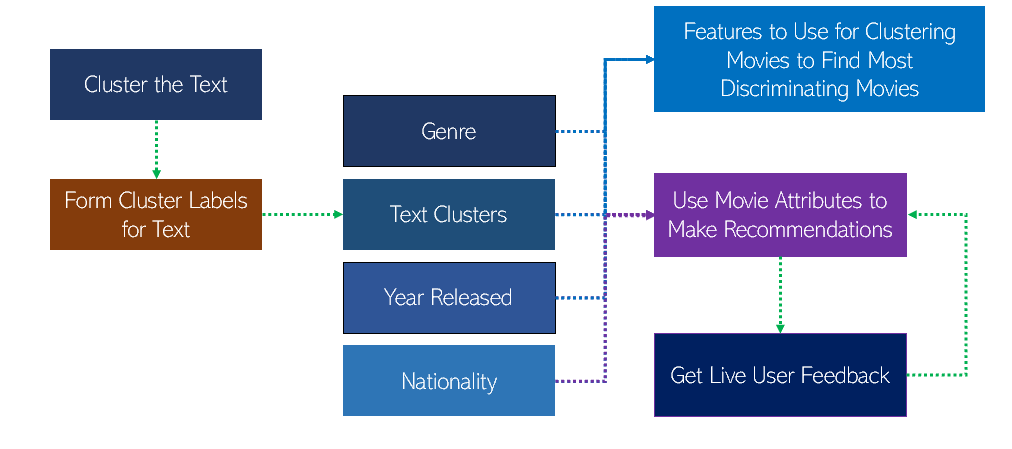 Cluster the Text

Form Cluster Labels for Text

Genre

Text Clusters

Year Released

Nationality

Features to Use for Clustering Movies to Find Most Discriminating Movies

Use Movie Attributes to Make Recommendations

Get Live User Feedback